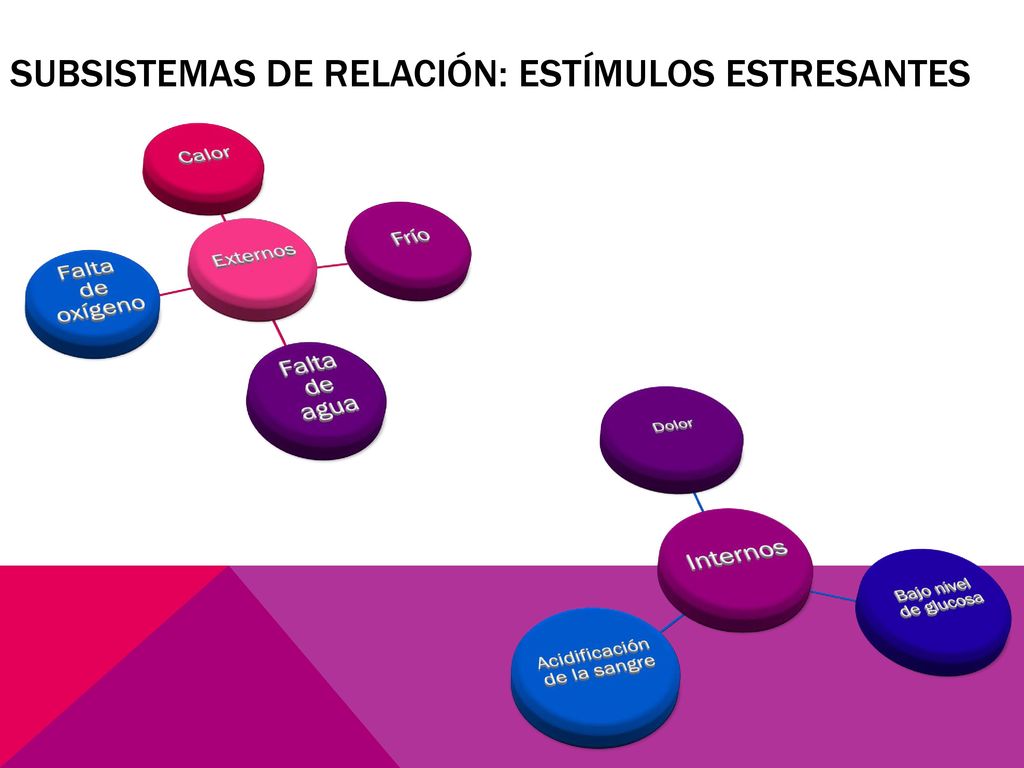 SUBSISTEMAS DE RELACIÓN: ESTÍMULOS ESTRESANTES

Calor

Externos

Frío

Falta de oxígeno

Falta de agua

Dolor

Internos

Bajo nivel de glucosa

Acidificación de la sangre